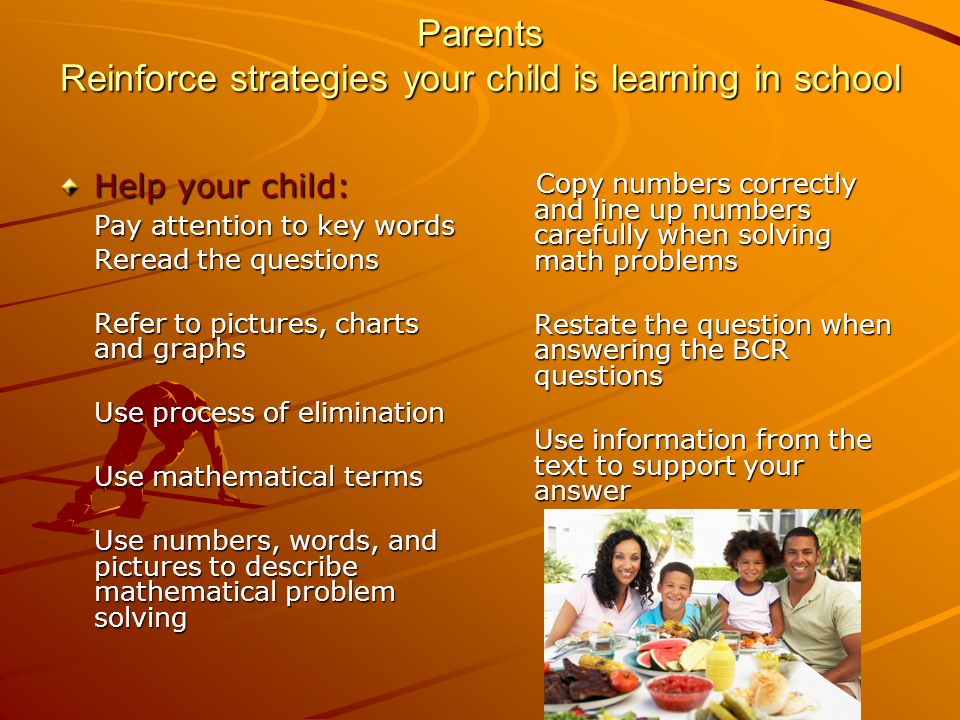 Parents
Reinforce strategies your child is learning in school

Help your child:
Pay attention to key words
Reread the questions

Refer to pictures, charts and graphs

Use process of elimination

Use mathematical terms

Use numbers, words, and pictures to describe mathematical problem solving

Copy numbers correctly and line up numbers carefully when solving math problems

Restate the question when answering the BCR questions

Use information from the text to support your answer